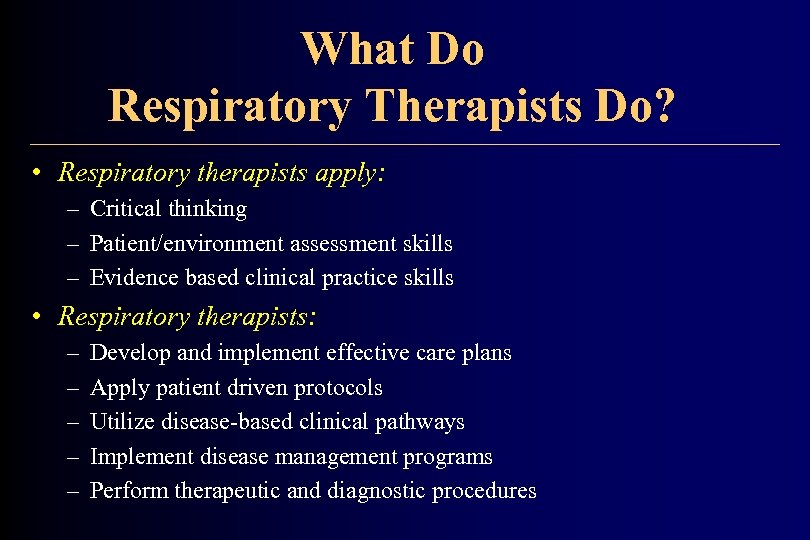 What Do
Respiratory Therapists Do?

• Respiratory therapists apply:
– Critical thinking
– Patient/environment assessment skills
– Evidence based clinical practice skills

• Respiratory therapists:
– Develop and implement effective care plans
– Apply patient driven protocols
– Utilize disease-based clinical pathways
– Implement disease management programs
– Perform therapeutic and diagnostic procedures